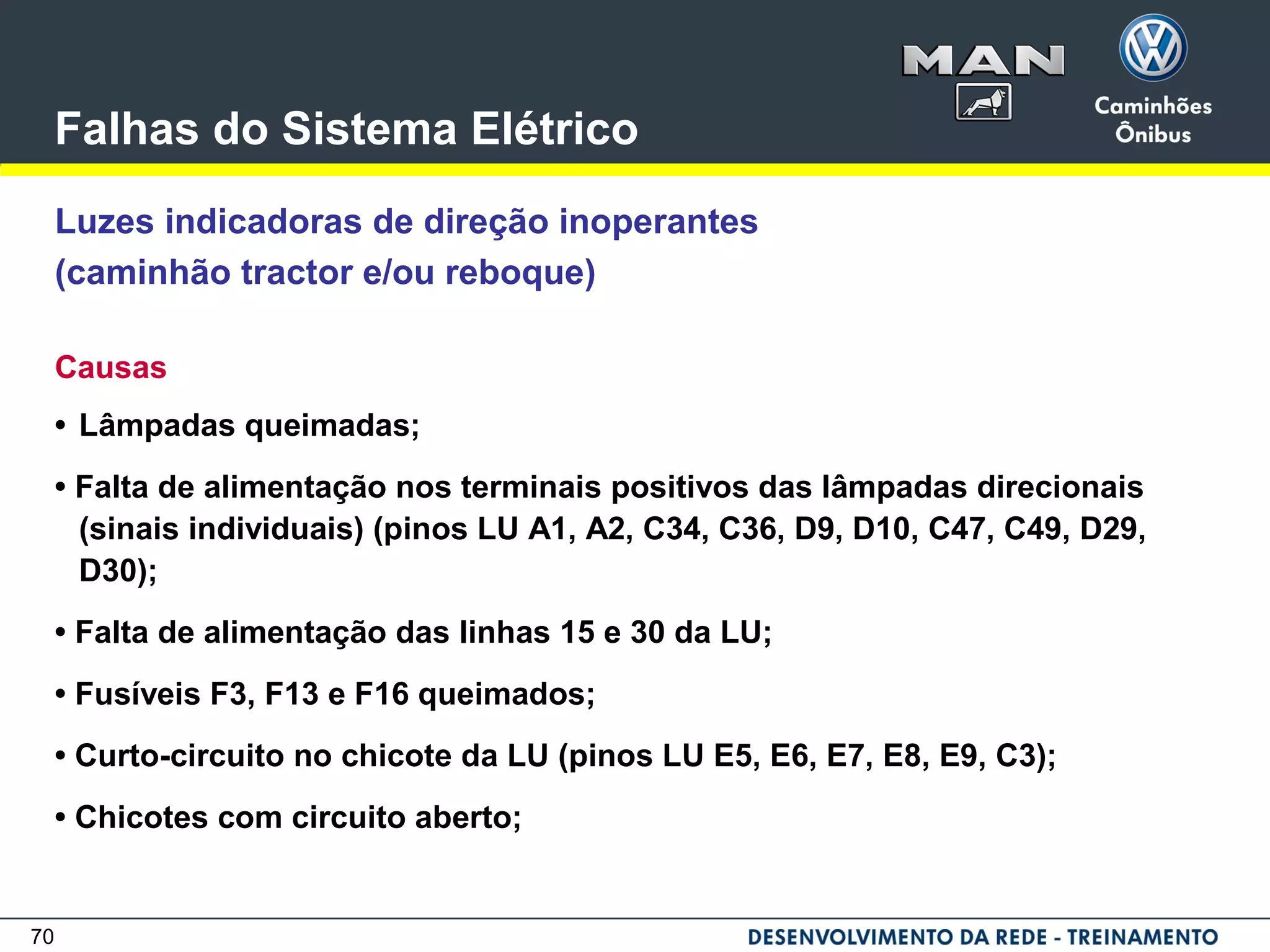 Falhas do Sistema Elétrico

MAN

Caminhões Ônibus

Luzes indicadoras de direção inoperantes (caminhão tractor e/ou reboque)

Causas

• Lâmpadas queimadas;

• Falta de alimentação nos terminais positivos das lâmpadas direcionais (sinais individuais) (pinos LU A1, A2, C34, C36, D9, D10, C47, C49, D29, D30);

• Falta de alimentação das linhas 15 e 30 da LU;

• Fusíveis F3, F13 e F16 queimados;

• Curto-circuito no chicote da LU (pinos LU E5, E6, E7, E8, E9, C3);

• Chicotes com circuito aberto;

70

DESENVOLVIMENTO DA REDE - TREINAMENTO